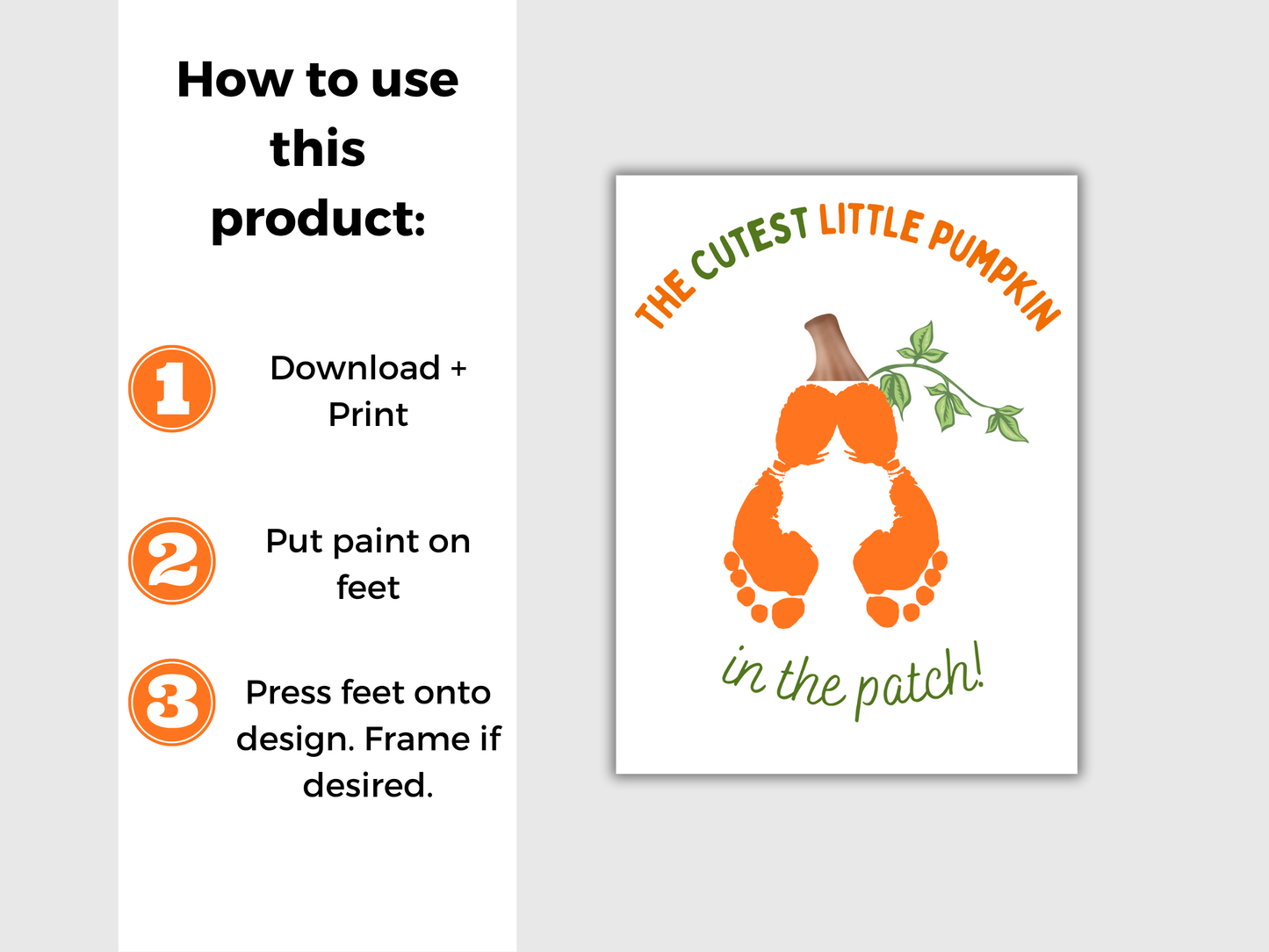 How to use this product:

1 Download + Print

2 Put paint on feet

3 Press feet onto design. Frame if desired.

THE CUTEST LITTLE PUMPKIN

in the patch!